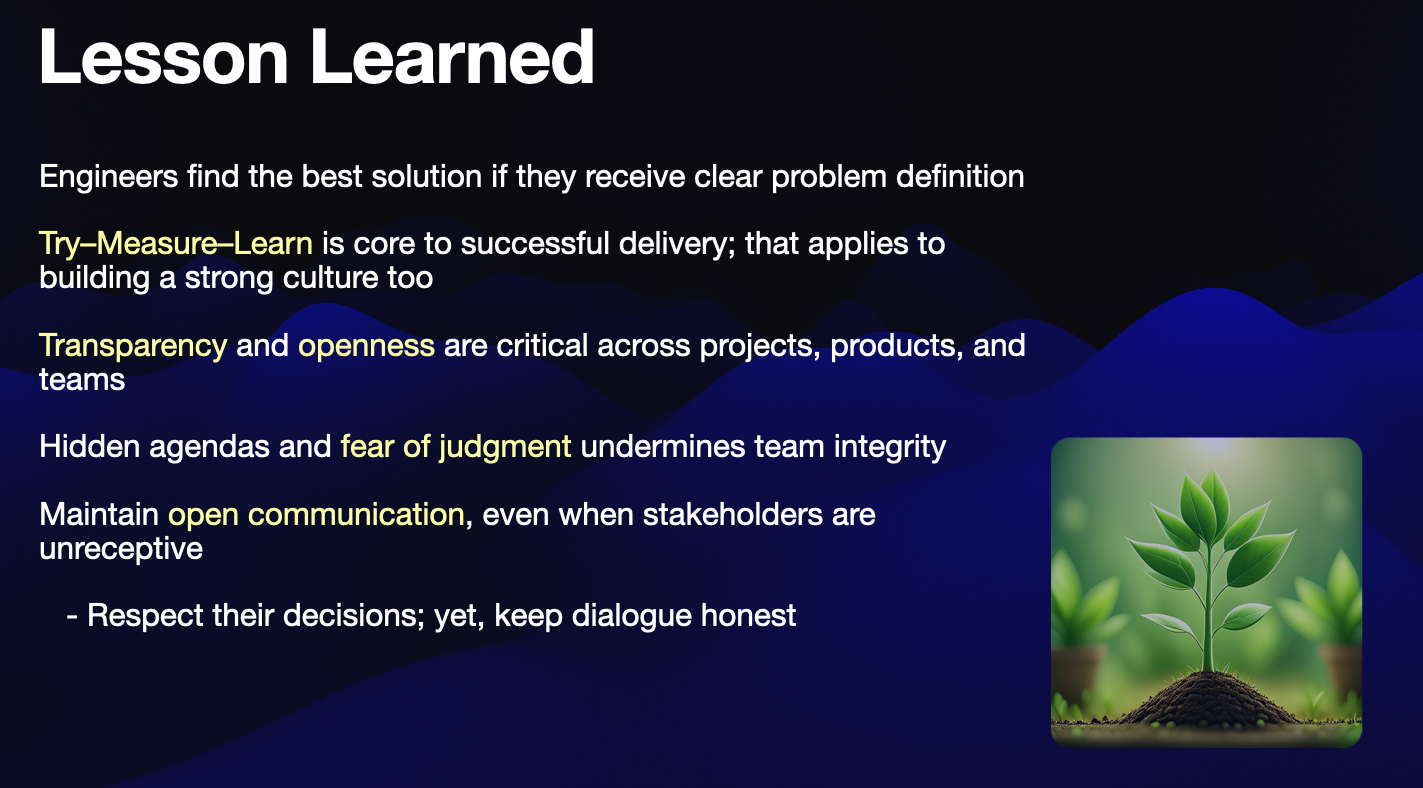 Lesson Learned

Engineers find the best solution if they receive clear problem definition

Try–Measure–Learn is core to successful delivery; that applies to building a strong culture too

Transparency and openness are critical across projects, products, and teams

Hidden agendas and fear of judgment undermines team integrity

Maintain open communication, even when stakeholders are unreceptive

- Respect their decisions; yet, keep dialogue honest